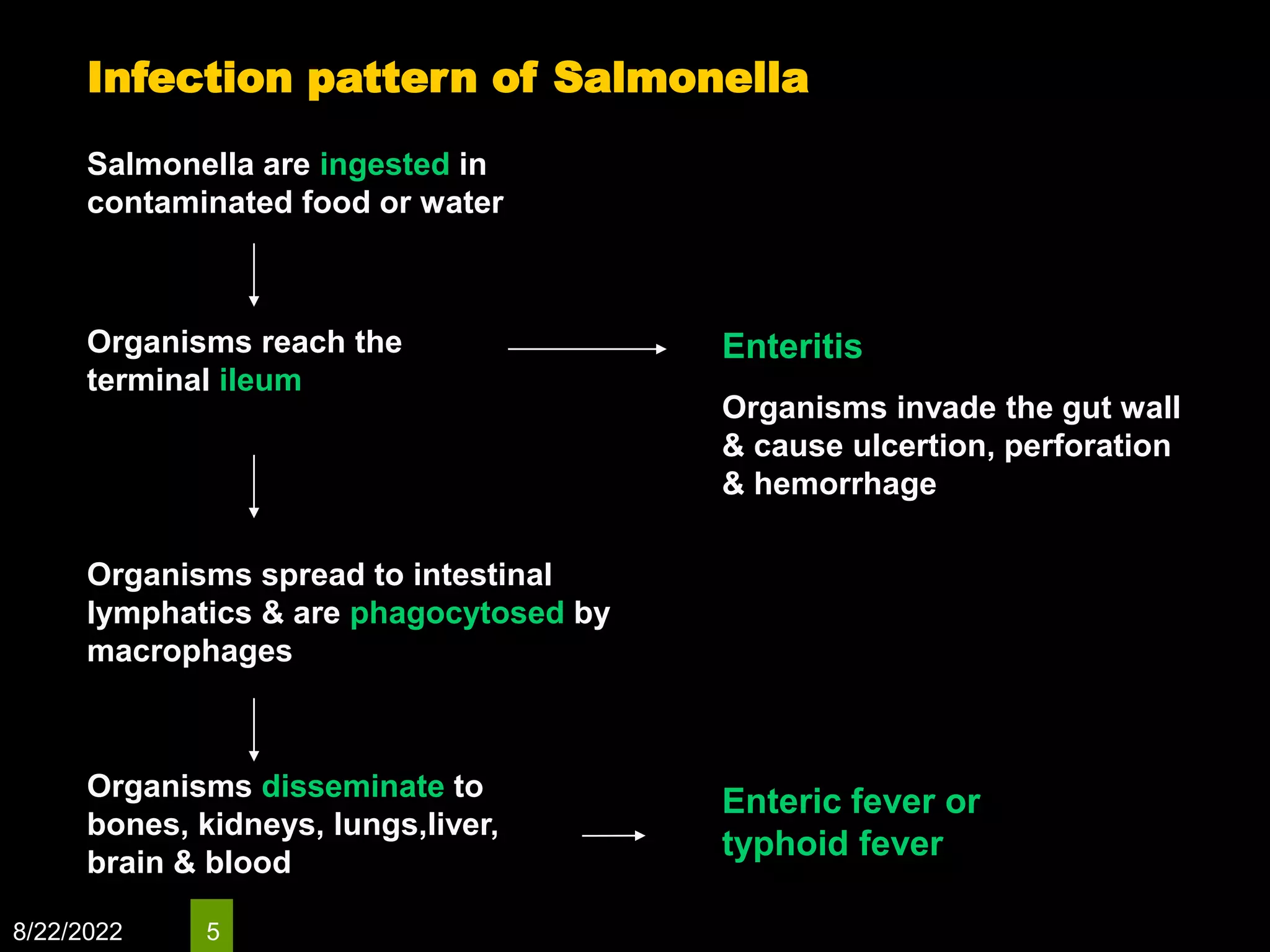 Infection pattern of Salmonella

Salmonella are ingested in contaminated food or water

Organisms reach the terminal ileum

Enteritis

Organisms invade the gut wall & cause ulcertion, perforation & hemorrhage

Organisms spread to intestinal lymphatics & are phagocytosed by macrophages

Organisms disseminate to bones, kidneys, lungs,liver, brain & blood

Enteric fever or typhoid fever

8/22/2022

5